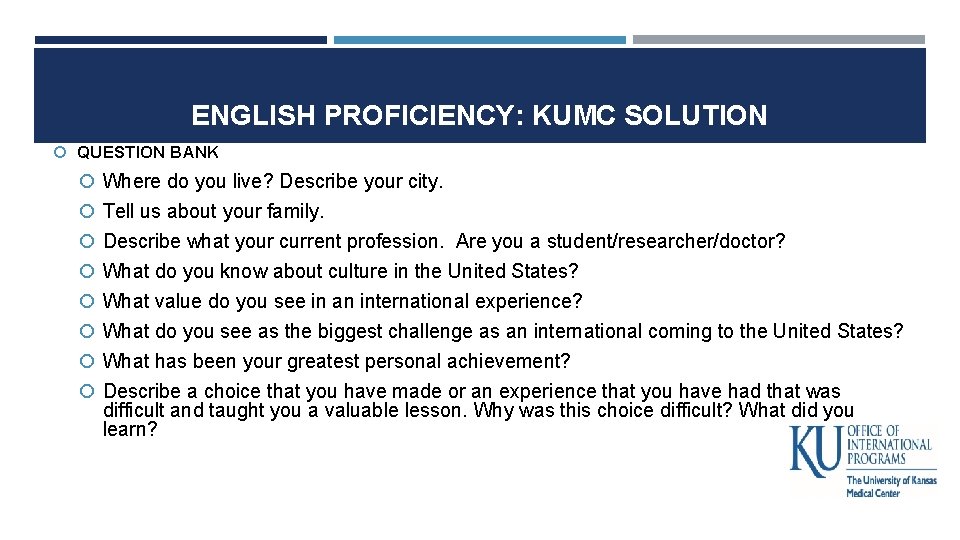 ENGLISH PROFICIENCY: KUMC SOLUTION

QUESTION BANK

Where do you live? Describe your city.

Tell us about your family.

Describe what your current profession. Are you a student/researcher/doctor?

What do you know about culture in the United States?

What value do you see in an international experience?

What do you see as the biggest challenge as an international coming to the United States?

What has been your greatest personal achievement?

Describe a choice that you have made or an experience that you have had that was difficult and taught you a valuable lesson. Why was this choice difficult? What did you learn?

KU OFFICE OF INTERNATIONAL PROGRAMS
The University of Kansas Medical Center